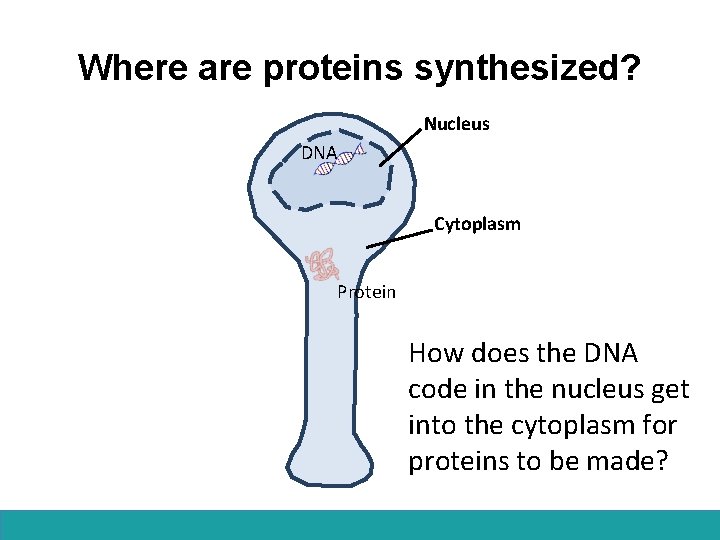 Where are proteins synthesized?

Nucleus

DNA

Cytoplasm

Protein

How does the DNA code in the nucleus get into the cytoplasm for proteins to be made?